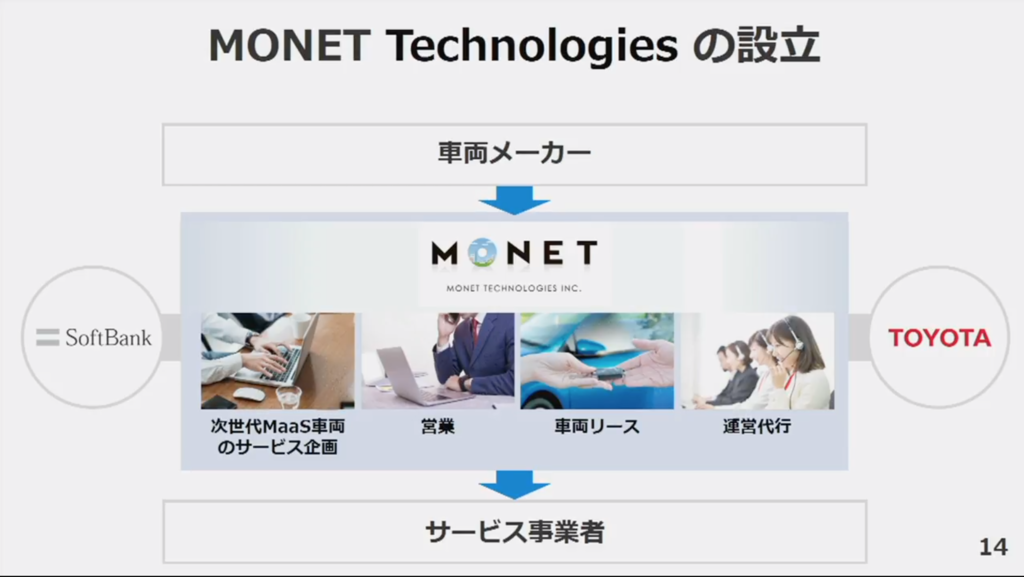 MONET Technologies の設立

車両メーカー

MONET
MONET TECHNOLOGIES INC.

SoftBank

TOYOTA

次世代MaaS車両のサービス企画

営業

車両リース

運営代行

サービス事業者

14